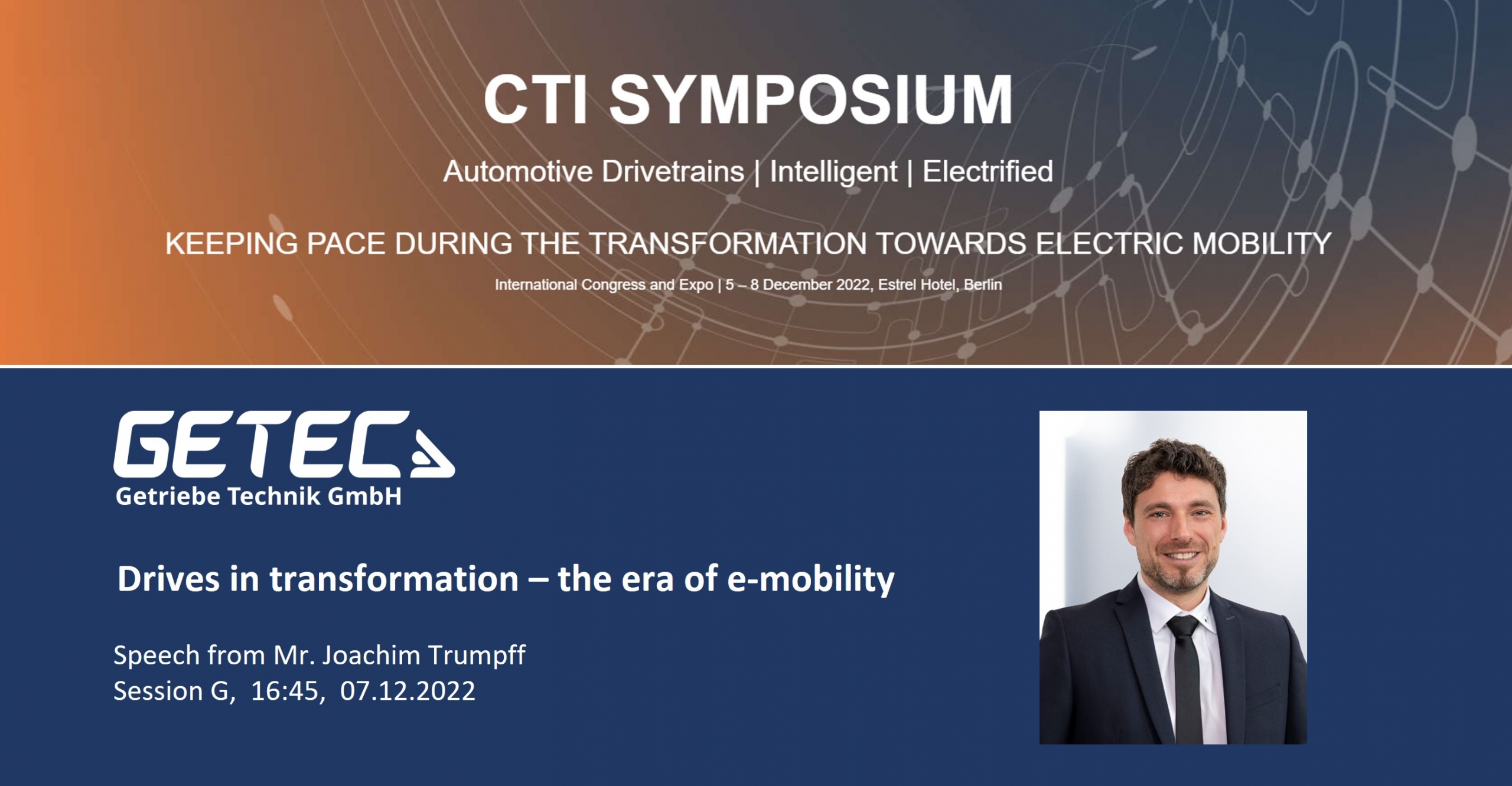 CTI SYMPOSIUM

Automotive Drivetrains | Intelligent | Electrified

KEEPING PACE DURING THE TRANSFORMATION TOWARDS ELECTRIC MOBILITY

International Congress and Expo | 5 – 8 December 2022, Estrel Hotel, Berlin

GETEC
Getriebe Technik GmbH

Drives in transformation – the era of e-mobility

Speech from Mr. Joachim Trumpff
Session G, 16:45, 07.12.2022